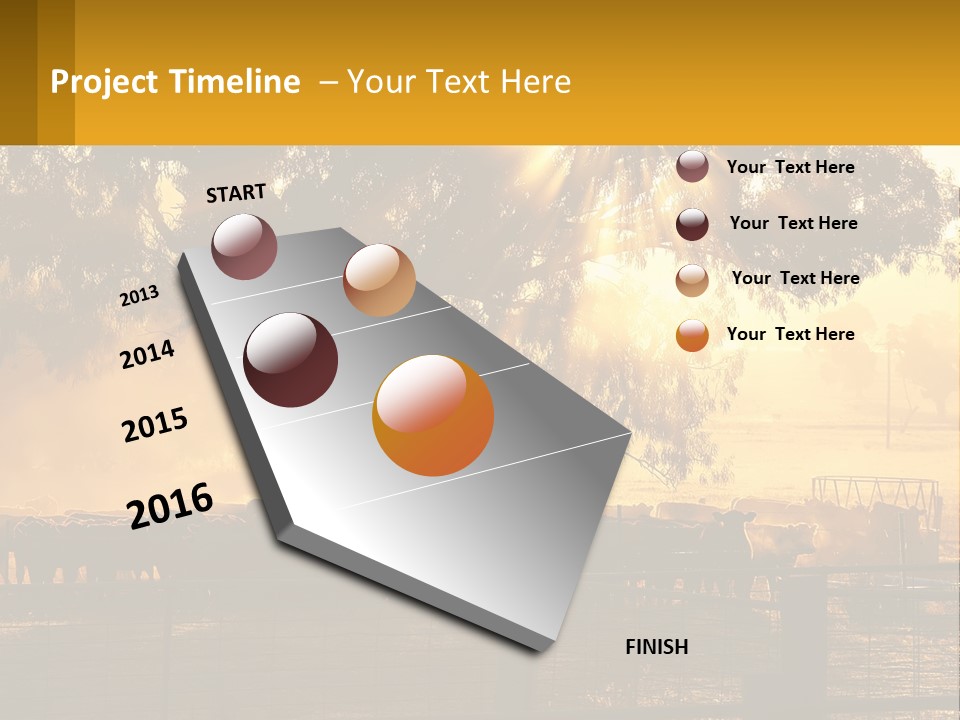 Project Timeline – Your Text Here

START

2013

2014

2015

2016

FINISH

Your Text Here

Your Text Here

Your Text Here

Your Text Here